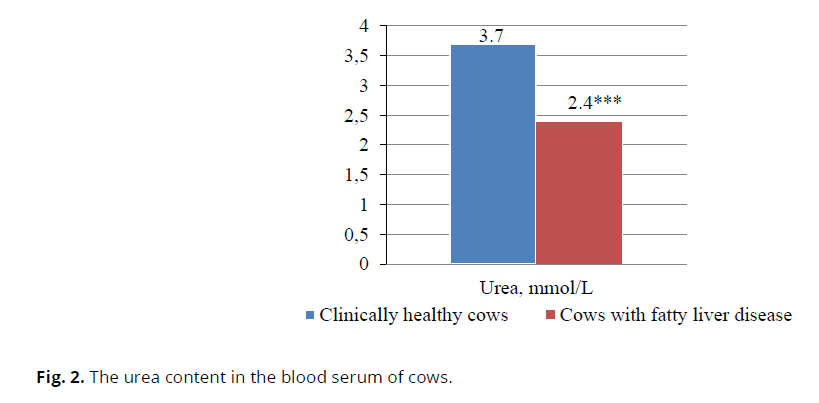 4
3,5
3
2,5
2
1,5
1
0,5
0

3.7
2.4***

Urea, mmol/L

Clinically healthy cows
Cows with fatty liver disease

**Fig. 2.** The urea content in the blood serum of cows.